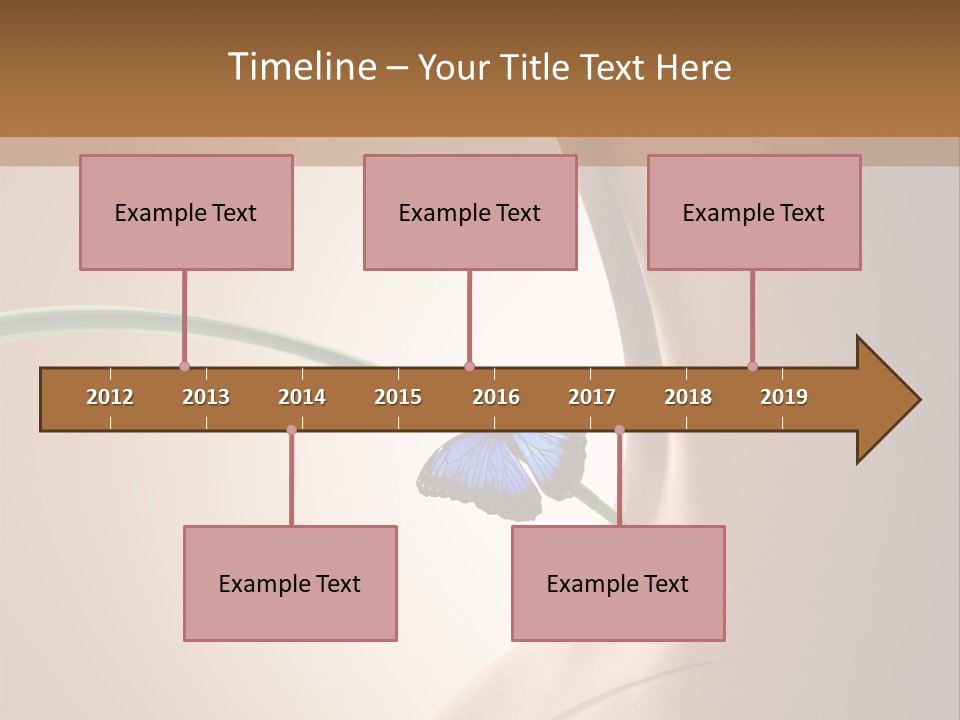 Timeline – Your Title Text Here

Example Text

Example Text

Example Text

2012 2013 2014 2015 2016 2017 2018 2019

Example Text

Example Text